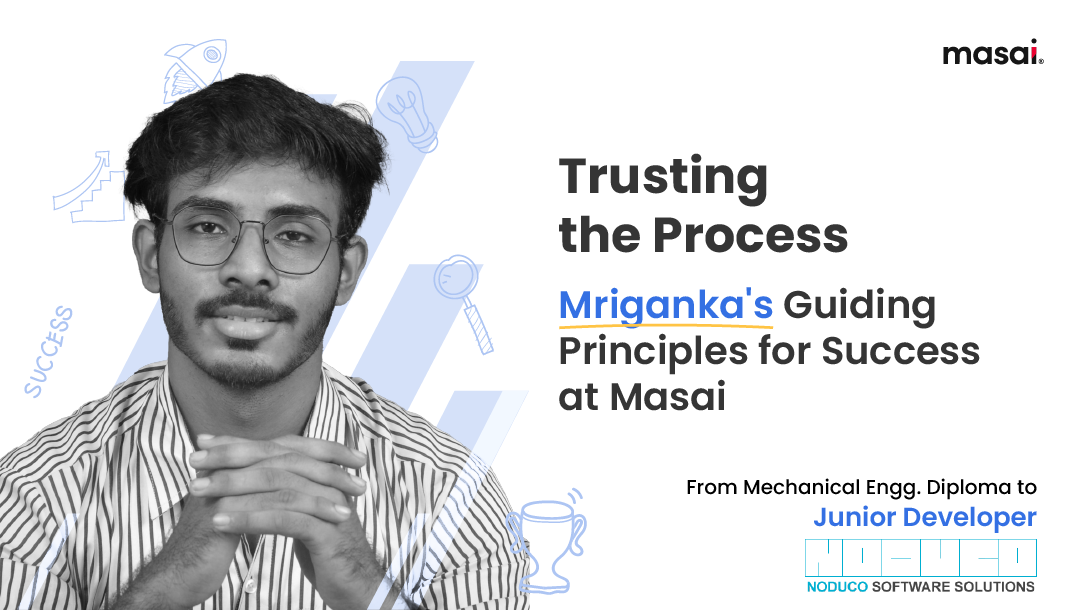 masai.

SUCCESS

Trusting the Process

Mriganka's Guiding Principles for Success at Masai

From Mechanical Engg. Diploma to
Junior Developer

NODUCO
NODUCO SOFTWARE SOLUTIONS